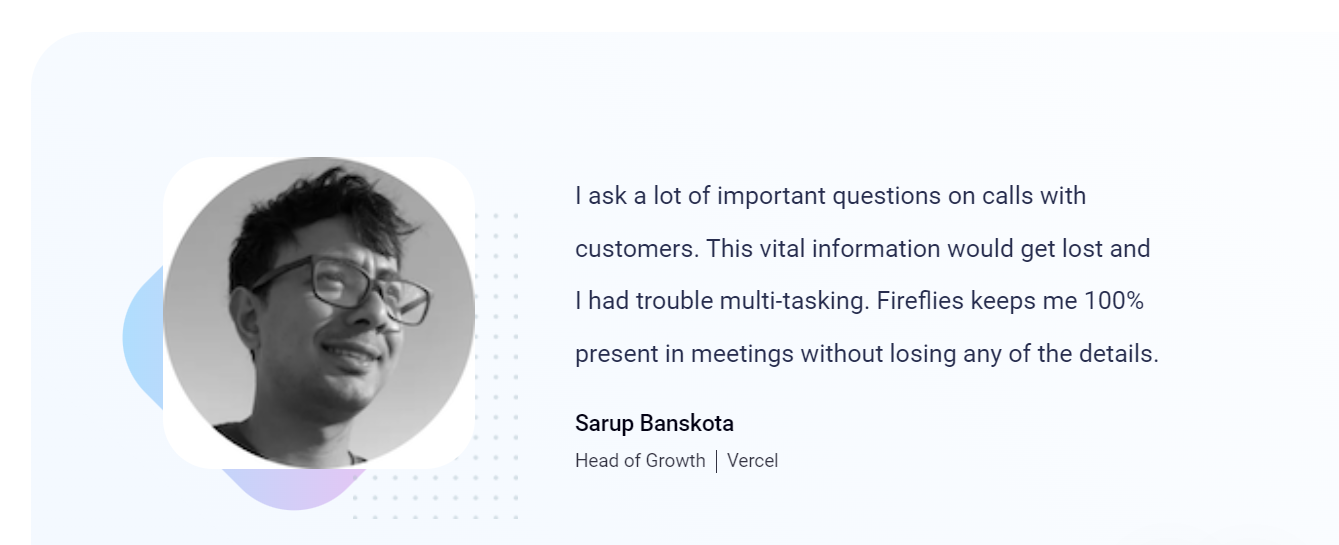 I ask a lot of important questions on calls with customers. This vital information would get lost and I had trouble multi-tasking. Fireflies keeps me 100% present in meetings without losing any of the details.

Sarup Banskota

Head of Growth | Vercel